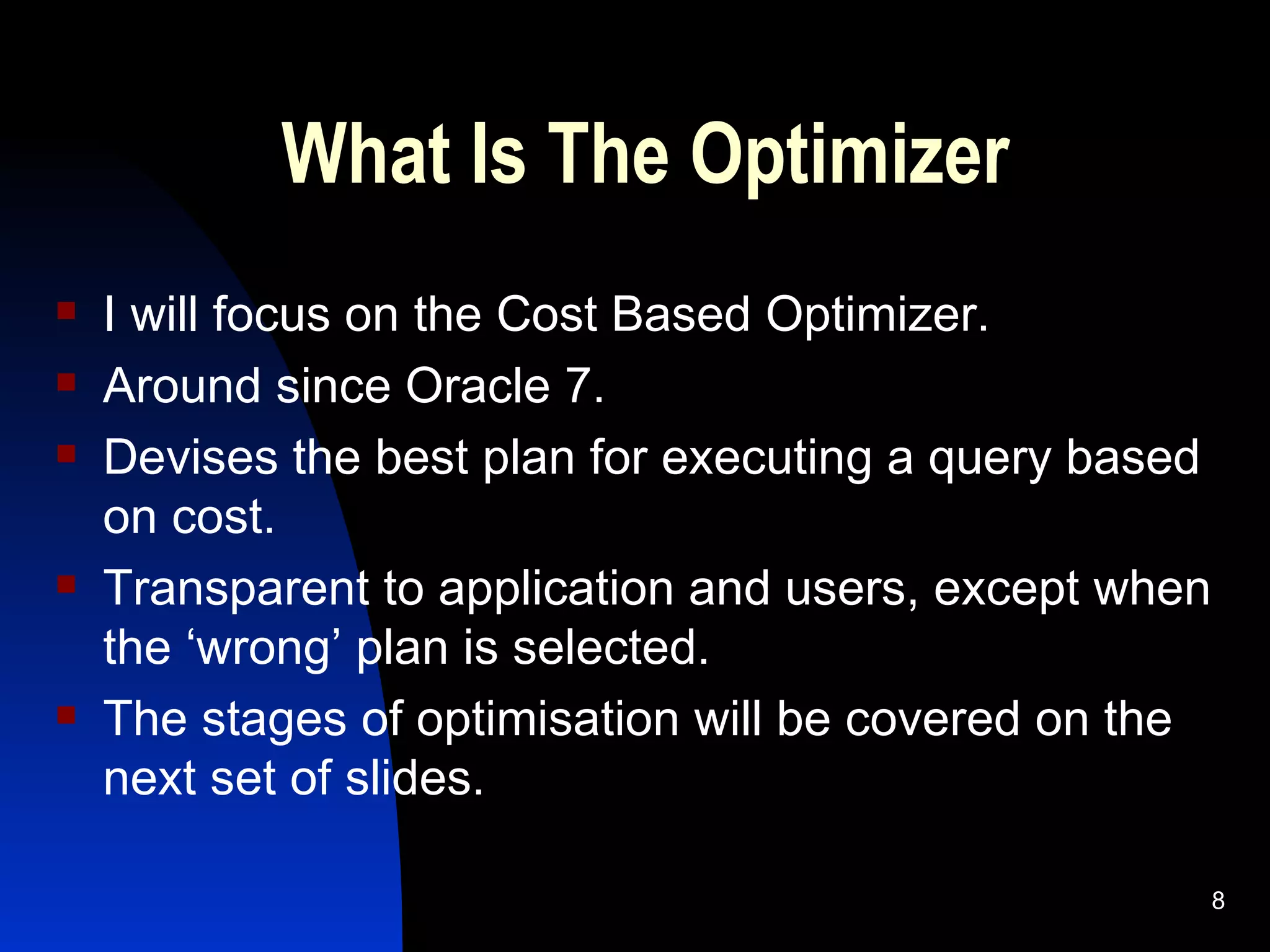 What Is The Optimizer

- I will focus on the Cost Based Optimizer.
- Around since Oracle 7.
- Devises the best plan for executing a query based on cost.
- Transparent to application and users, except when the ‘wrong’ plan is selected.
- The stages of optimisation will be covered on the next set of slides.

8